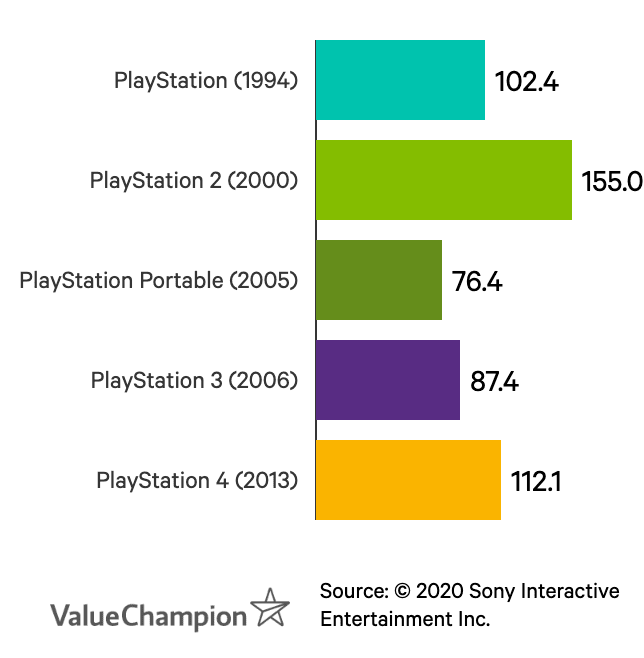 PlayStation (1994) 102.4

PlayStation 2 (2000) 155.0

PlayStation Portable (2005) 76.4

PlayStation 3 (2006) 87.4

PlayStation 4 (2013) 112.1

ValueChampion

Source: © 2020 Sony Interactive Entertainment Inc.